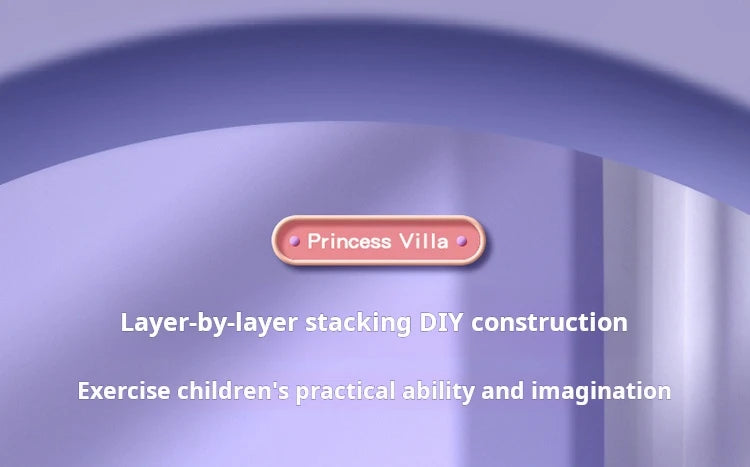 Princess Villa

Layer-by-layer stacking DIY construction

Exercise children's practical ability and imagination